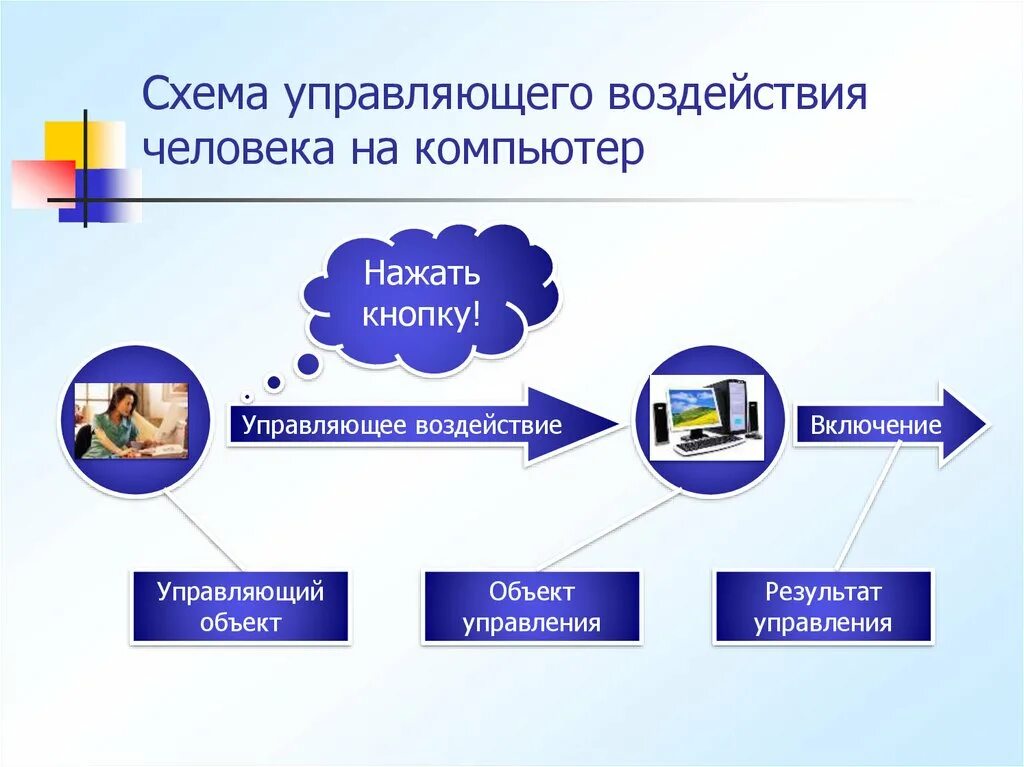 Схема управляющего воздействия человека на компьютер

Нажать кнопку!

Управляющее воздействие

Включение

Управляющий объект

Объект управления

Результат управления